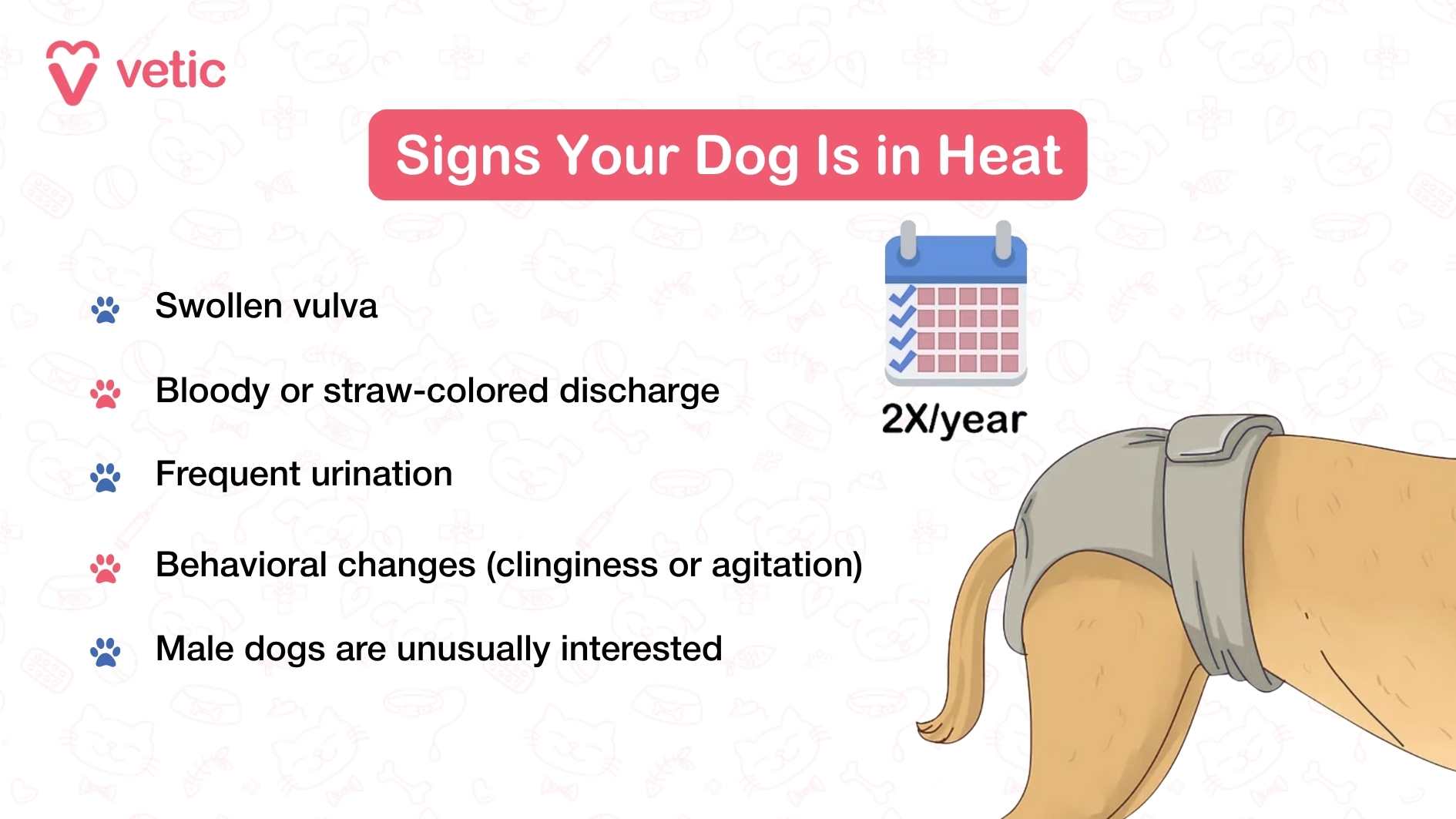 vetic

Signs Your Dog Is in Heat

Swollen vulva

Bloody or straw-colored discharge

Frequent urination

Behavioral changes (clinginess or agitation)

Male dogs are unusually interested

2X/year